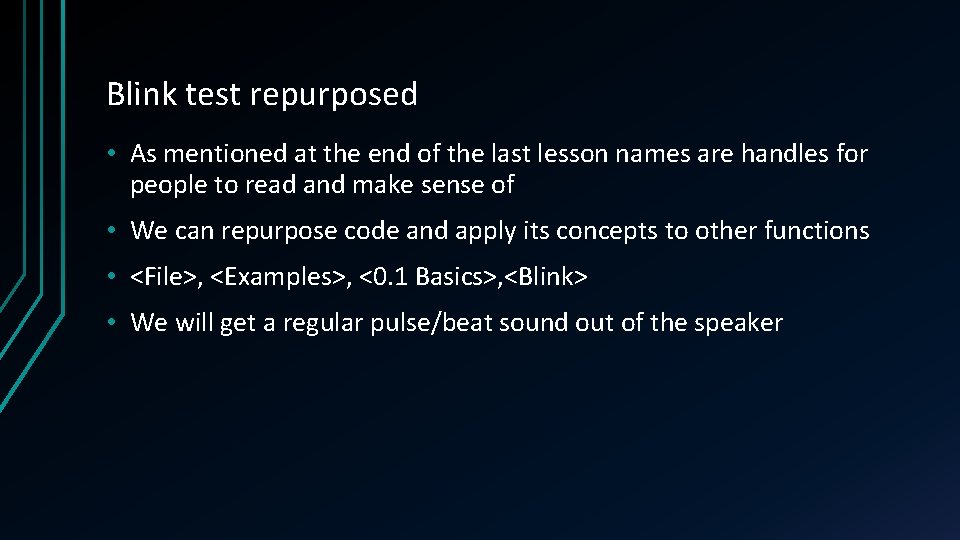 Blink test repurposed

• As mentioned at the end of the last lesson names are handles for people to read and make sense of

• We can repurpose code and apply its concepts to other functions

• <File>, <Examples>, <0.1 Basics>,<Blink>

• We will get a regular pulse/beat sound out of the speaker